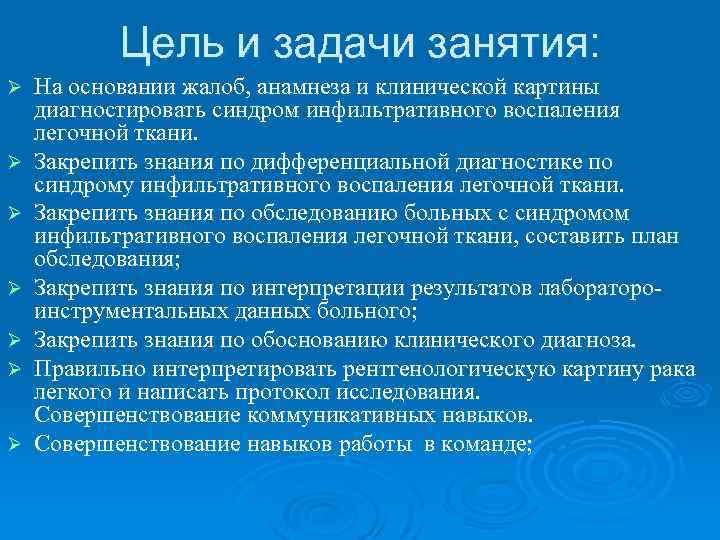 Цель и задачи занятия:

➢ На основании жалоб, анамнеза и клинической картины диагностировать синдром инфильтративного воспаления легочной ткани.

➢ Закрепить знания по дифференциальной диагностике по синдрому инфильтративного воспаления легочной ткани.

➢ Закрепить знания по обследованию больных с синдромом инфильтративного воспаления легочной ткани, составить план обследования;

➢ Закрепить знания по интерпретации результатов лабораторо-инструментальных данных больного;

➢ Закрепить знания по обоснованию клинического диагноза.

➢ Правильно интерпретировать рентгенологическую картину рака легкого и написать протокол исследования. Совершенствование коммуникативных навыков.

➢ Совершенствование навыков работы в команде;